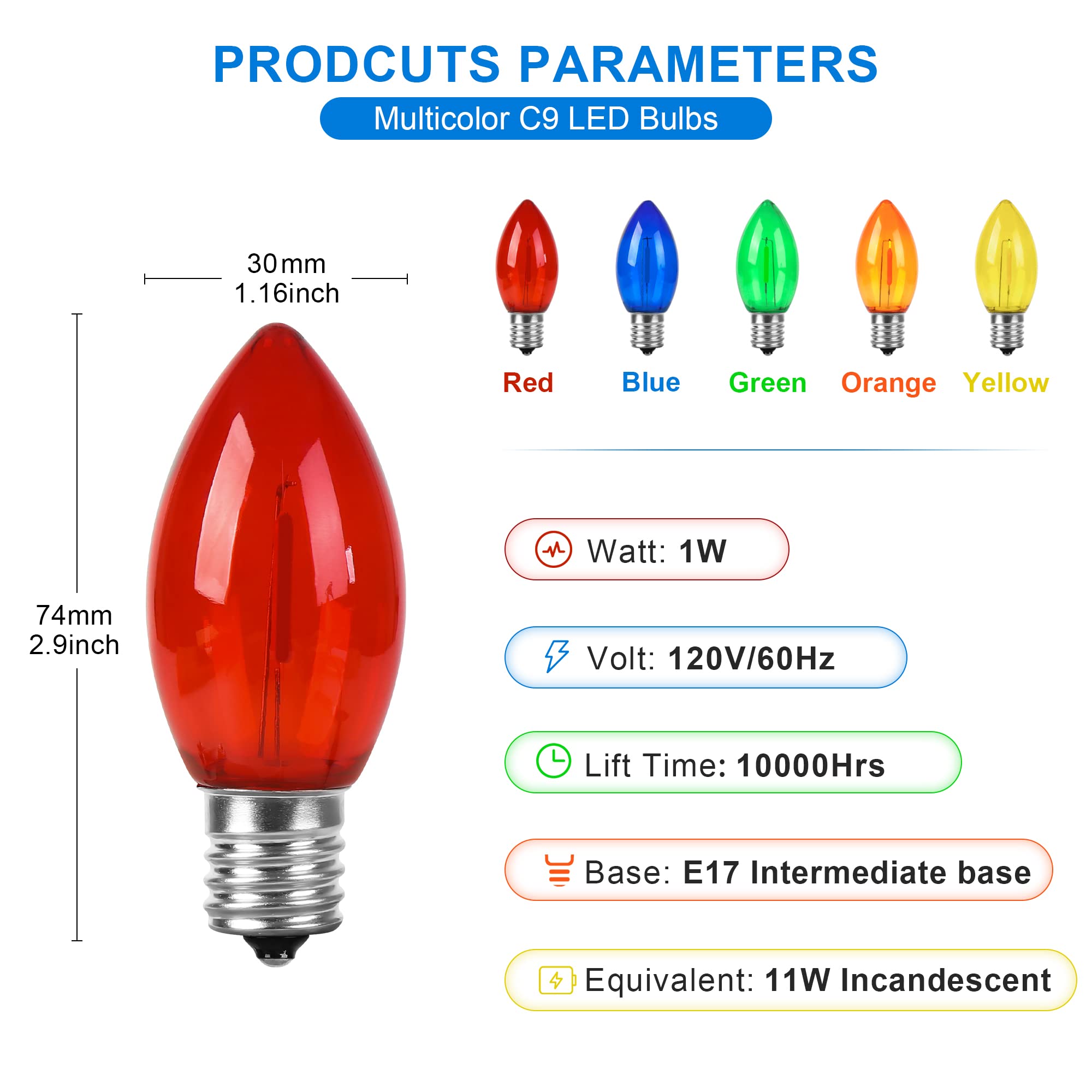 PRODCUTS PARAMETERS

Multicolor C9 LED Bulbs

30mm
1.16inch

74mm
2.9inch

Red Blue Green Orange Yellow

Watt: 1W

Volt: 120V/60Hz

Lift Time: 10000Hrs

Base: E17 Intermediate base

Equivalent: 11W Incandescent